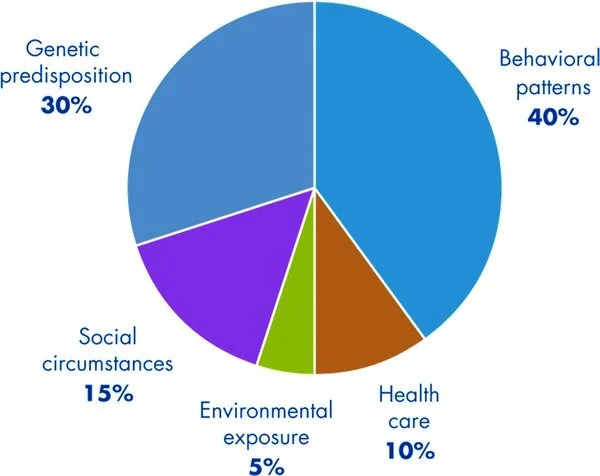 Genetic predisposition
30%

Behavioral patterns
40%

Social circumstances
15%

Environmental exposure
5%

Health care
10%